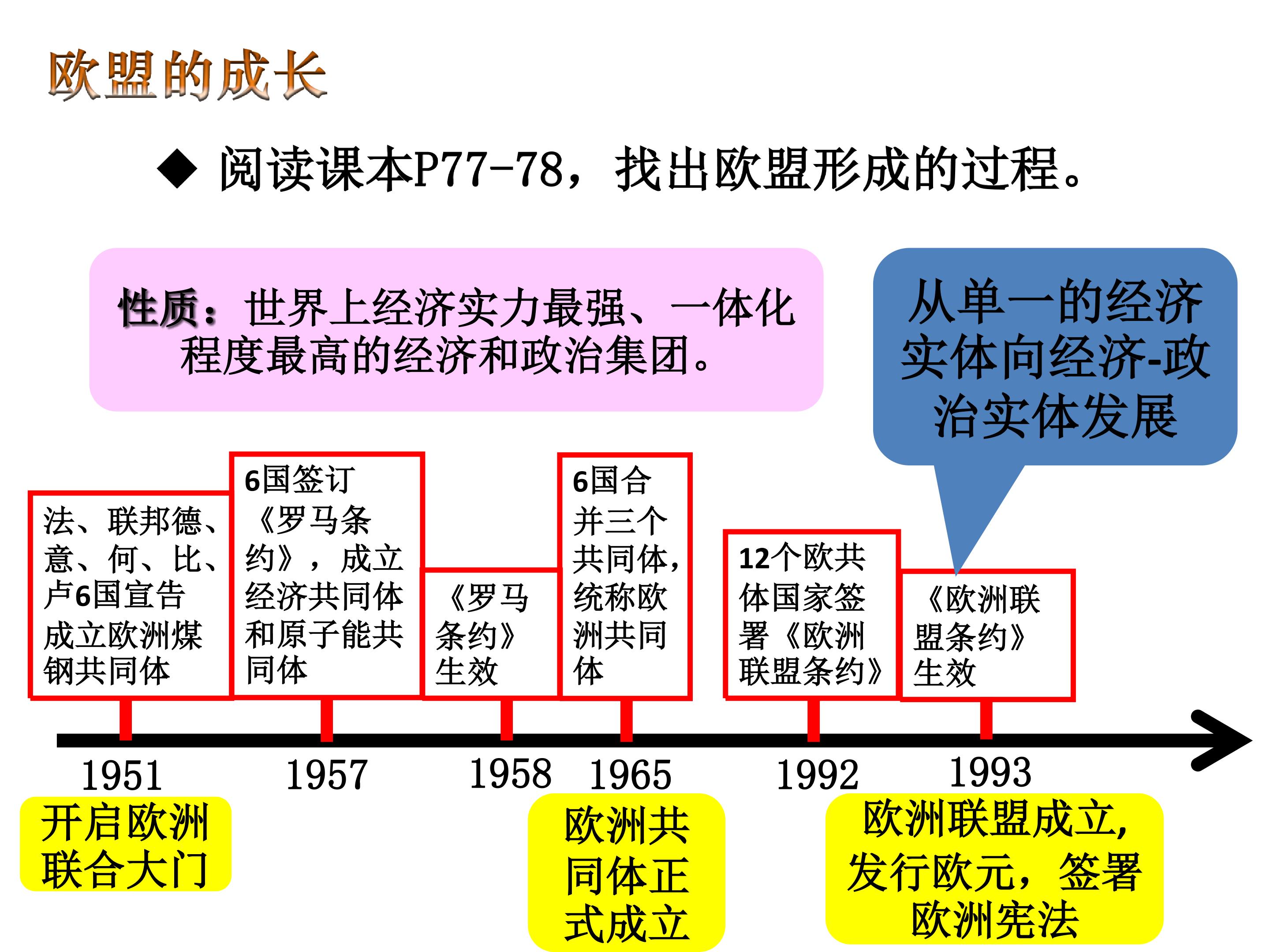 欧盟的成长

◆ 阅读课本P77-78，找出欧盟形成的过程。

性质：世界上经济实力最强、一体化程度最高的经济和政治集团。

从单一的经济实体向经济-政治实体发展

法、联邦德、意、何、比、卢6国宣告成立欧洲煤钢共同体

6国签订《罗马条约》，成立经济共同体和原子能共同体

《罗马条约》生效

6国合并三个共同体，统称欧洲共同体

12个欧共体国家签署《欧洲联盟条约》

《欧洲联盟条约》生效

1951

1957

1958

1965

1992

1993

开启欧洲联合大门

欧洲共同体正式成立

欧洲联盟成立，发行欧元，签署欧洲宪法